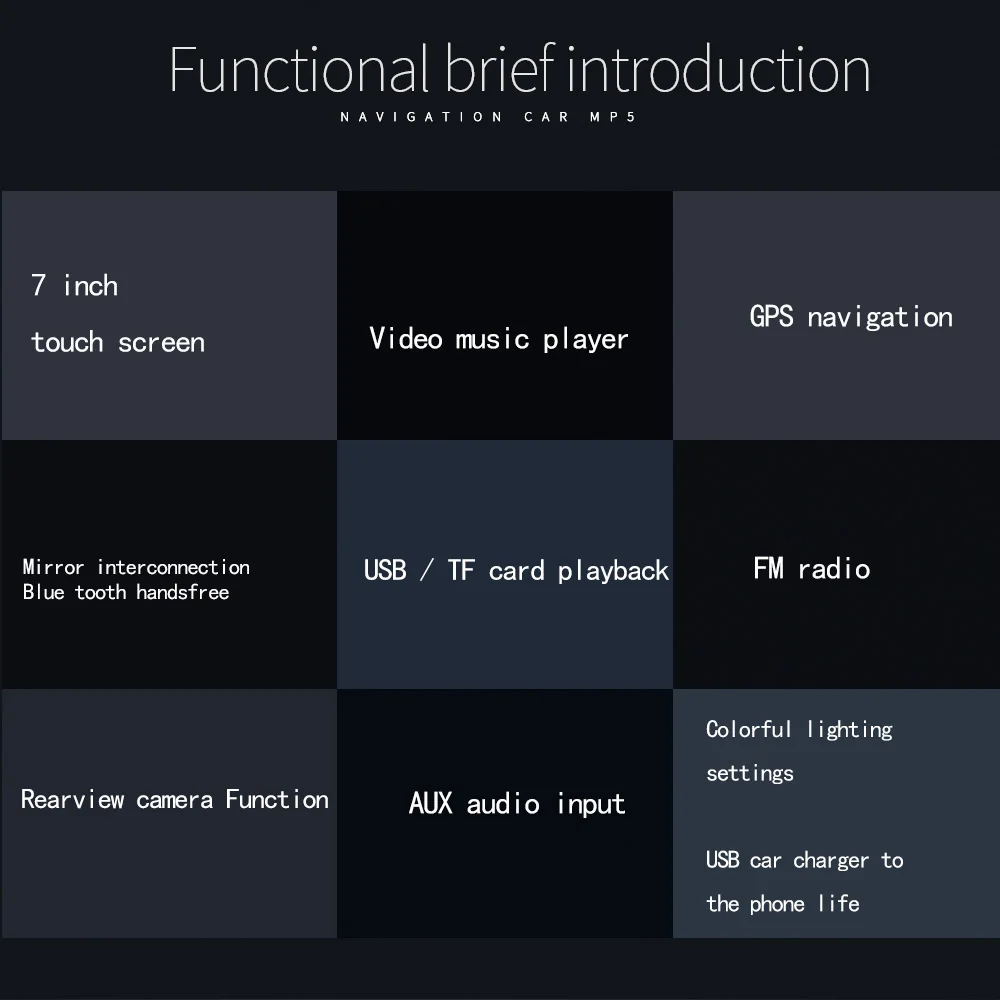 Functional brief introduction
NAVIGATION CAR MP5

7 inch
touch screen

Video music player

GPS navigation

Mirror interconnection
Blue tooth handsfree

USB / TF card playback

FM radio

Rearview camera Function

AUX audio input

Colorful lighting settings

USB car charger to the phone life